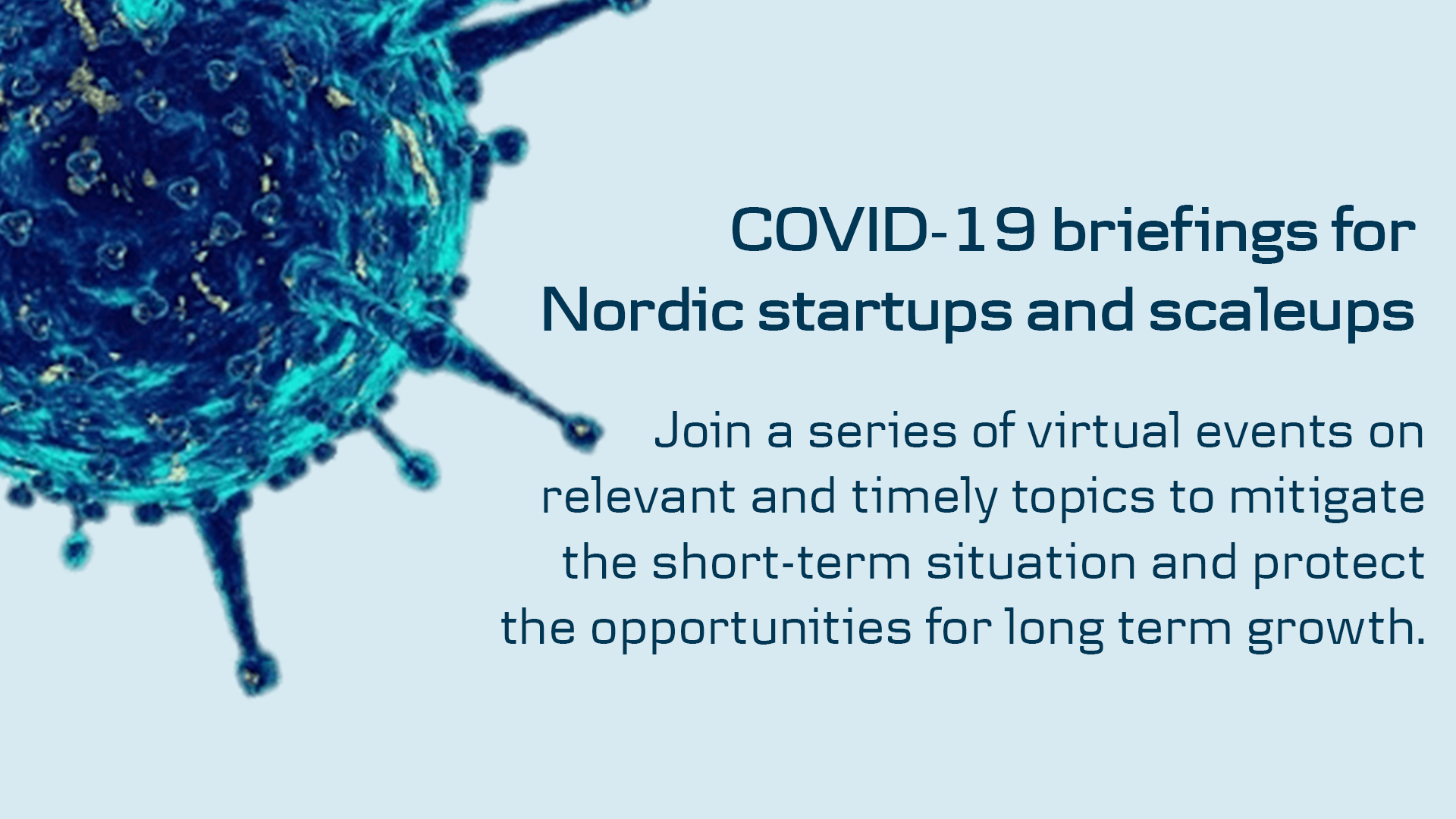 COVID-19 briefings for Nordic startups and scaleups

Join a series of virtual events on relevant and timely topics to mitigate the short-term situation and protect the opportunities for long term growth.